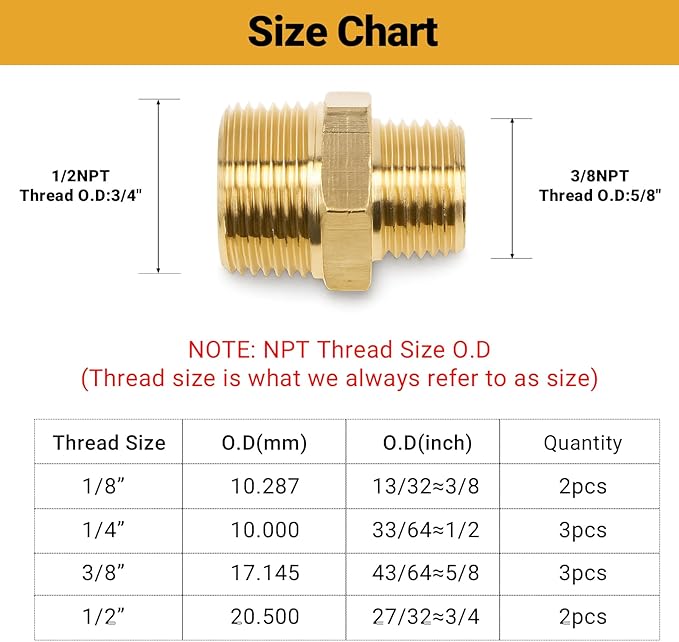 Size Chart

1/2NPT
Thread O.D:3/4"

3/8NPT
Thread O.D:5/8"

NOTE: NPT Thread Size O.D
(Thread size is what we always refer to as size)

| Thread Size | O.D(mm) | O.D(inch) | Quantity |
|---|---|---|---|
| 1/8” | 10.287 | 13/32≈3/8 | 2pcs |
| 1/4” | 10.000 | 33/64≈1/2 | 3pcs |
| 3/8” | 17.145 | 43/64≈5/8 | 3pcs |
| 1/2” | 20.500 | 27/32≈3/4 | 2pcs |